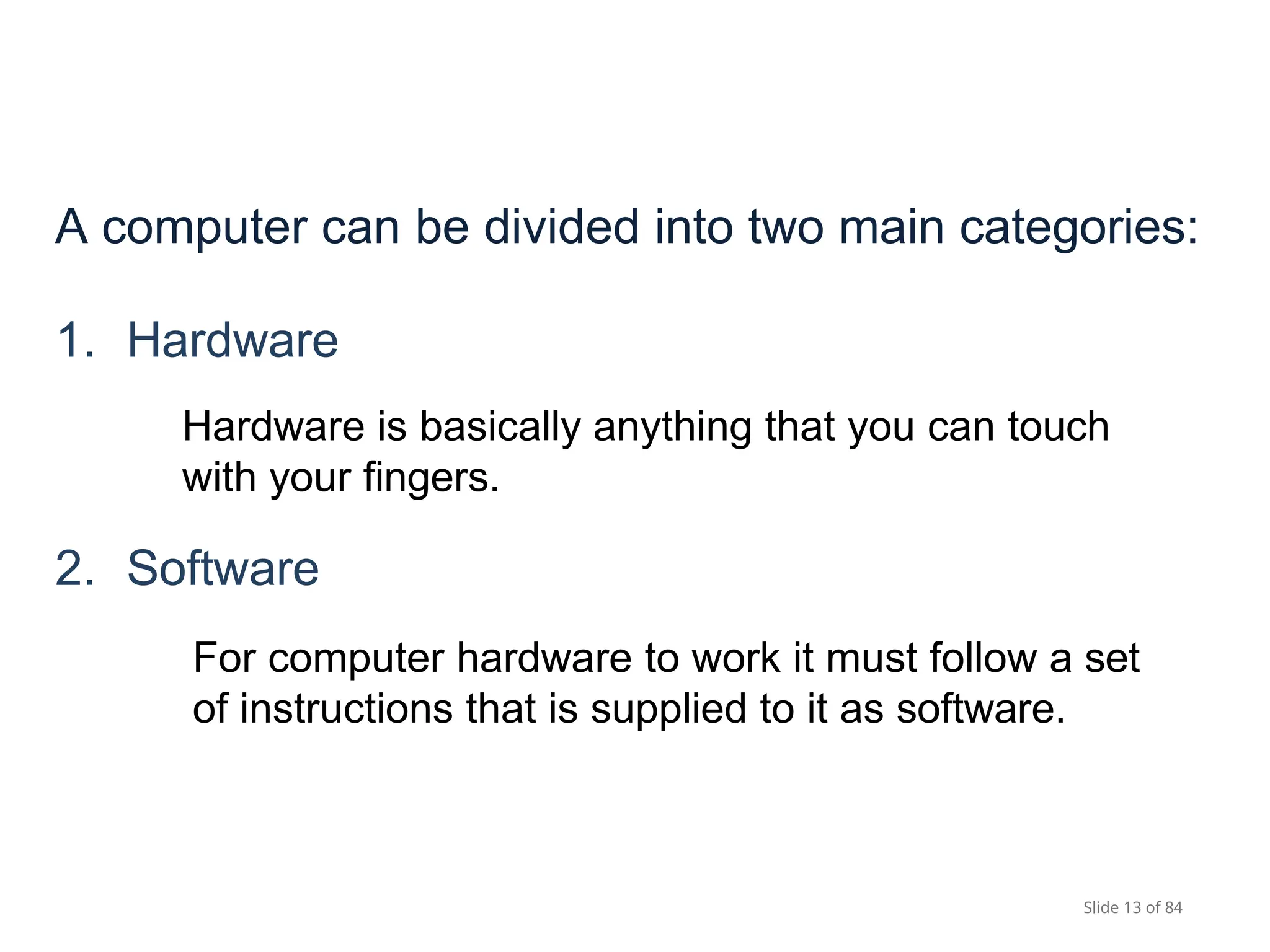 A computer can be divided into two main categories:

1. Hardware

Hardware is basically anything that you can touch with your fingers.

2. Software

For computer hardware to work it must follow a set of instructions that is supplied to it as software.

Slide 13 of 84